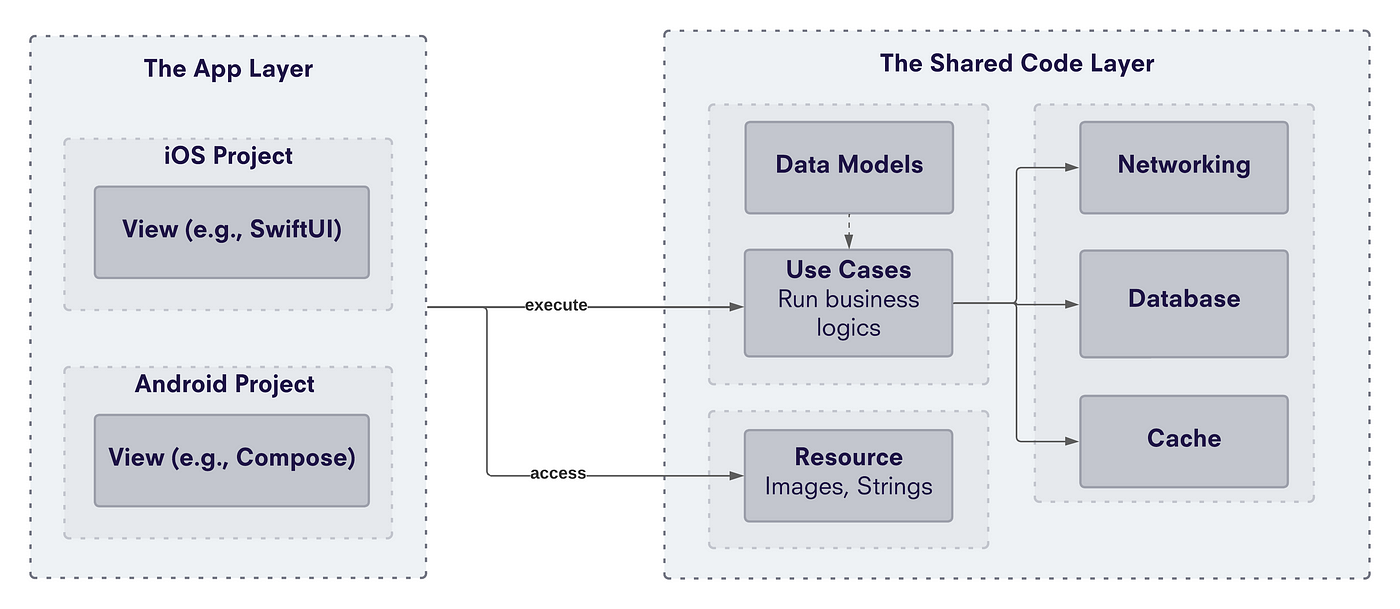 The App Layer

iOS Project

View (e.g., SwiftUI)

Android Project

View (e.g., Compose)

execute

access

The Shared Code Layer

Data Models

Use Cases
Run business logics

Resource
Images, Strings

Networking

Database

Cache